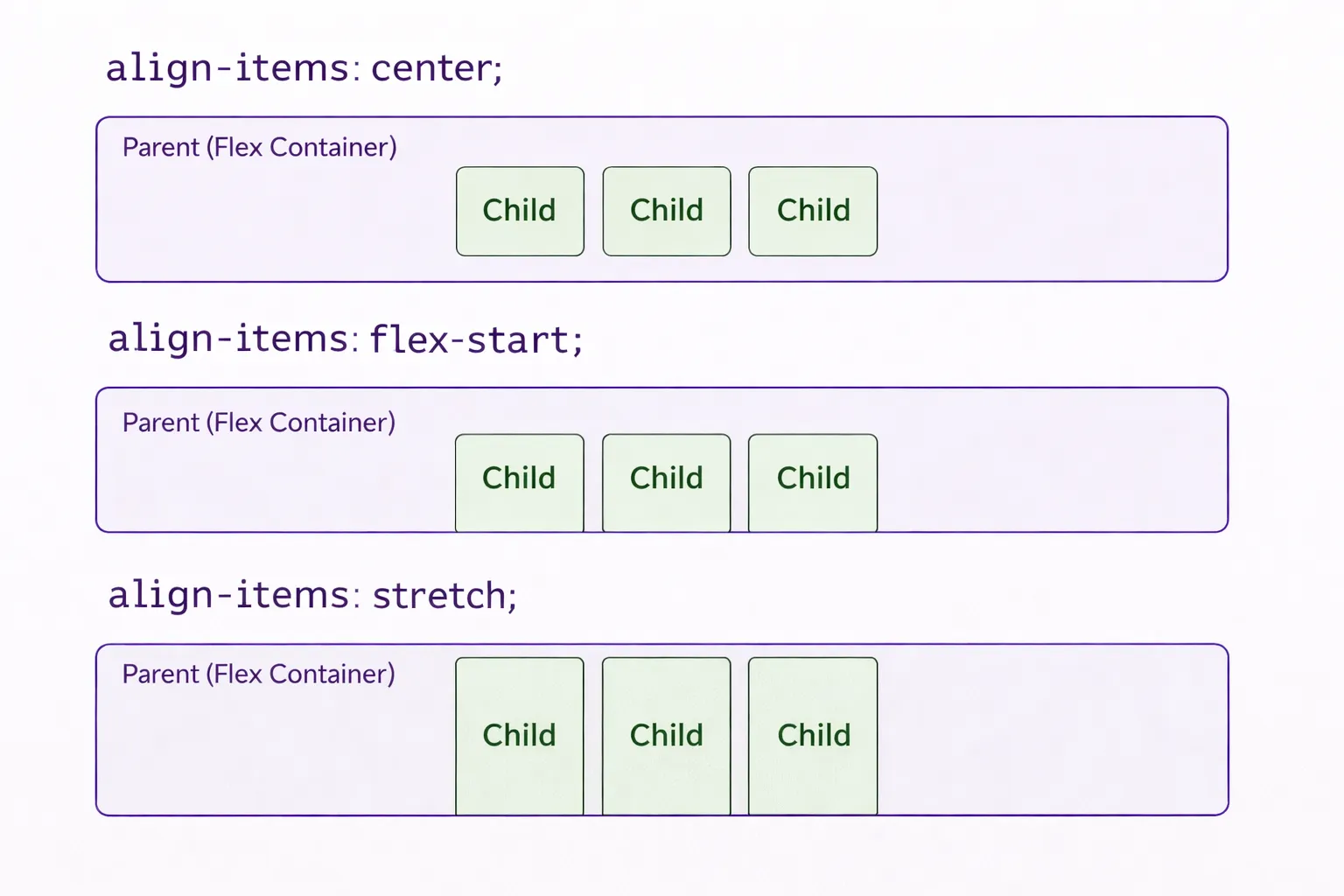 align-items: center;

Parent (Flex Container)

Child Child Child

align-items: flex-start;

Parent (Flex Container)

Child Child Child

align-items: stretch;

Parent (Flex Container)

Child Child Child